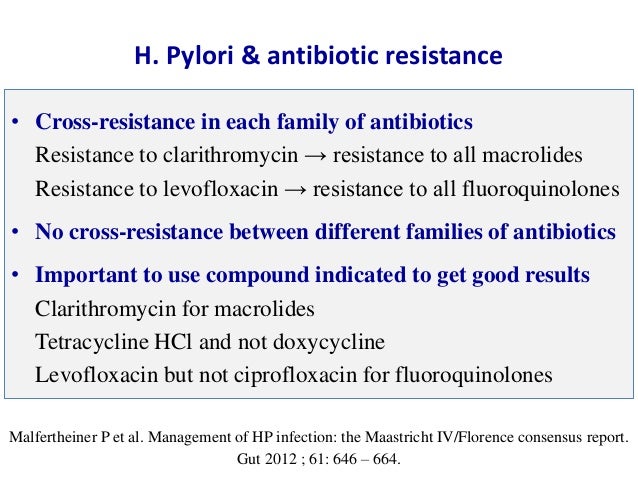 H. Pylori & antibiotic resistance

• Cross-resistance in each family of antibiotics
Resistance to clarithromycin → resistance to all macrolides
Resistance to levofloxacin → resistance to all fluoroquinolones

• No cross-resistance between different families of antibiotics

• Important to use compound indicated to get good results
Clarithromycin for macrolides
Tetracycline HCl and not doxycycline
Levofloxacin but not ciprofloxacin for fluoroquinolones

Malfertheiner P et al. Management of HP infection: the Maastricht IV/Florence consensus report. Gut 2012 ; 61: 646 – 664.